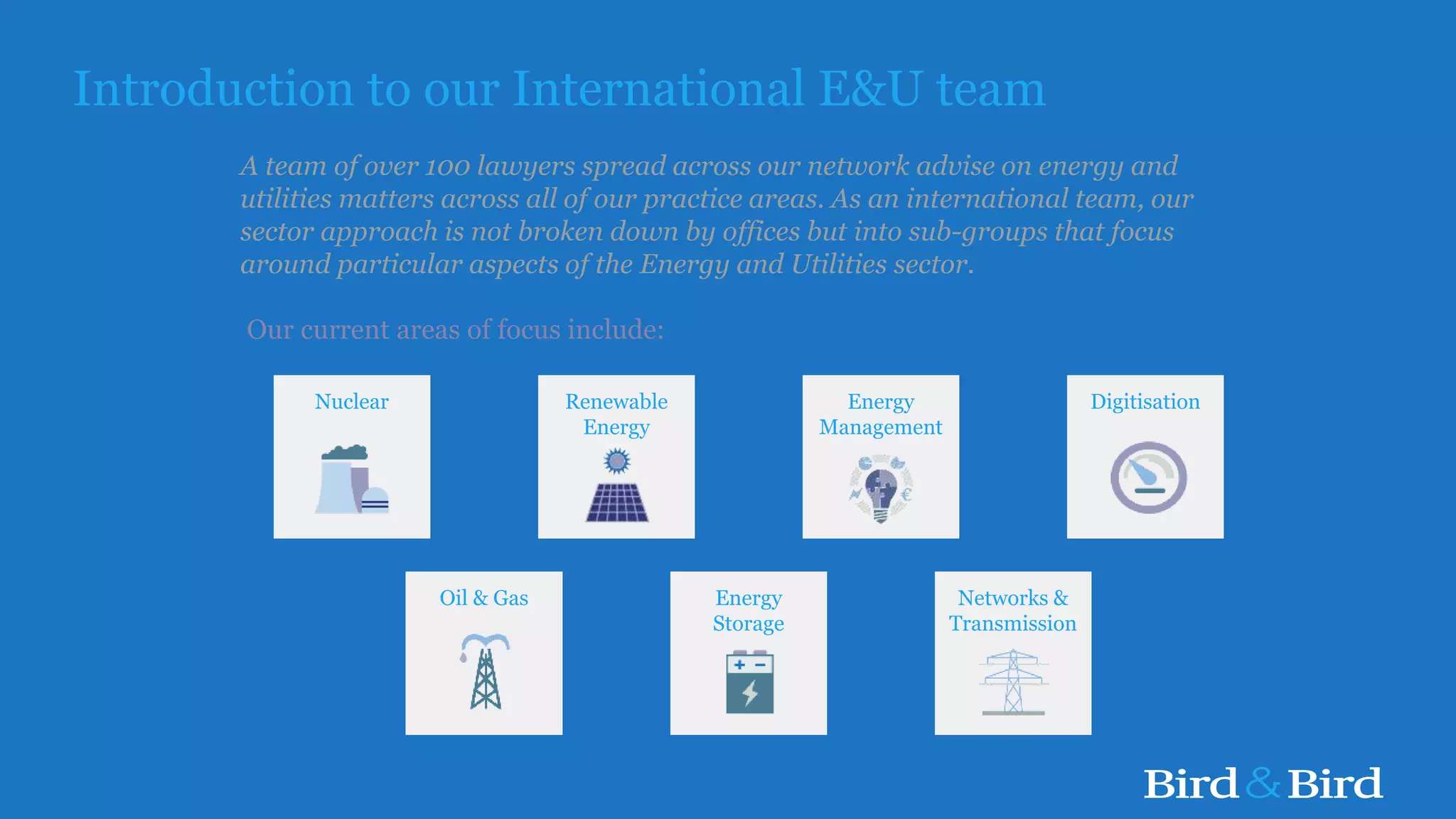 Introduction to our International E&U team

A team of over 100 lawyers spread across our network advise on energy and utilities matters across all of our practice areas. As an international team, our sector approach is not broken down by offices but into sub-groups that focus around particular aspects of the Energy and Utilities sector.

Our current areas of focus include:

Nuclear

Renewable Energy

Energy Management

€

Digitisation

Oil & Gas

Energy Storage

+ −

Networks & Transmission

Bird & Bird